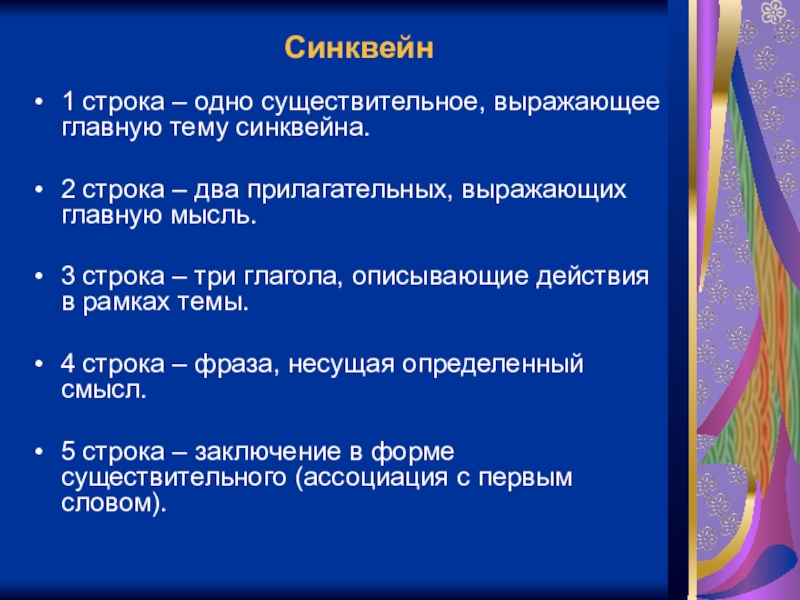 Синквейн

• 1 строка – одно существительное, выражающее главную тему синквейна.

• 2 строка – два прилагательных, выражающих главную мысль.

• 3 строка – три глагола, описывающие действия в рамках темы.

• 4 строка – фраза, несущая определенный смысл.

• 5 строка – заключение в форме существительного (ассоциация с первым словом).